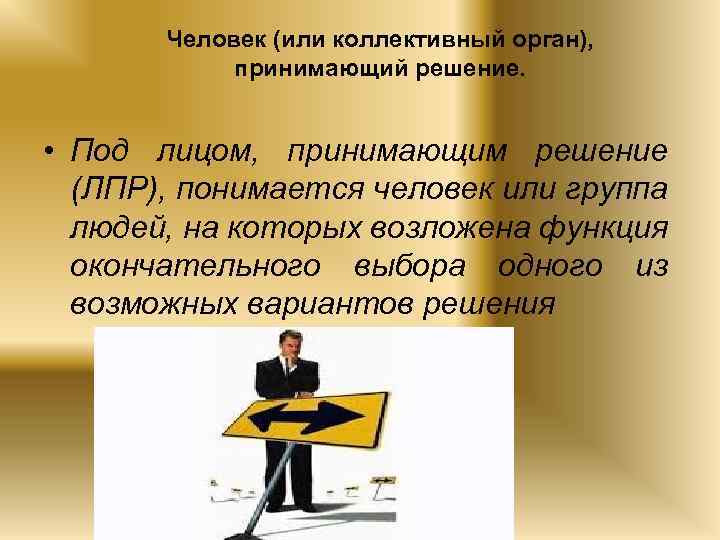 Человек (или коллективный орган), принимающий решение.

• Под лицом, принимающим решение (ЛПР), понимается человек или группа людей, на которых возложена функция окончательного выбора одного из возможных вариантов решения